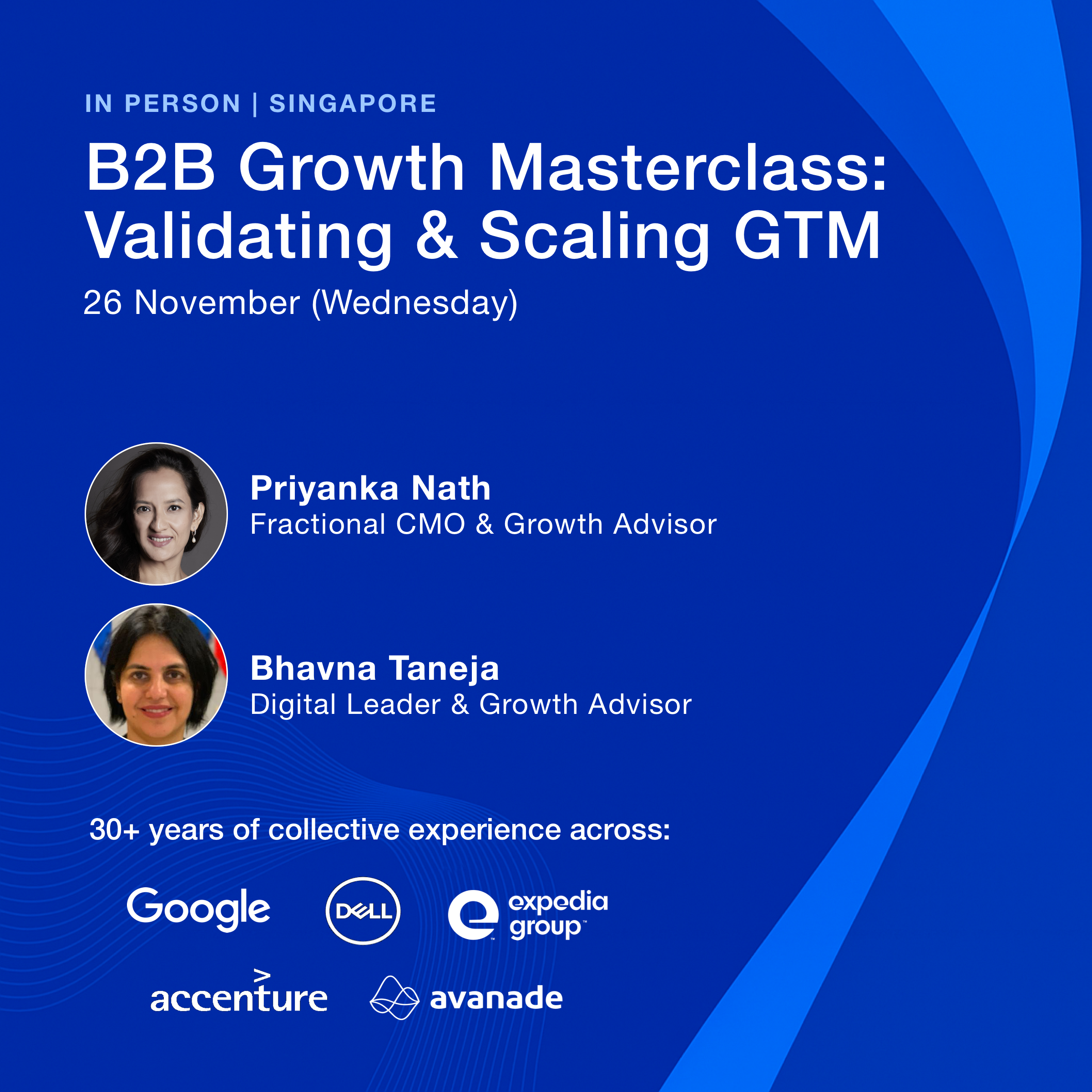 IN PERSON | SINGAPORE

B2B Growth Masterclass: Validating & Scaling GTM

26 November (Wednesday)

Priyanka Nath
Fractional CMO & Growth Advisor

Bhavna Taneja
Digital Leader & Growth Advisor

30+ years of collective experience across:

Google

DELL

expedia group

accenture

avanade